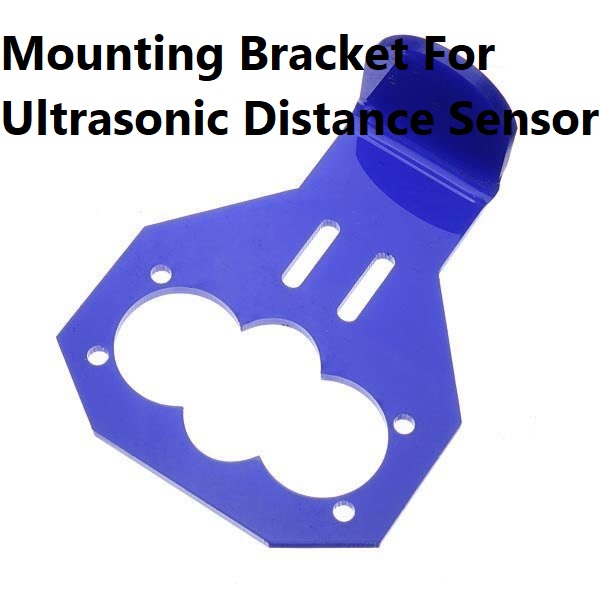 Mounting Bracket For
Ultrasonic Distance Sensor